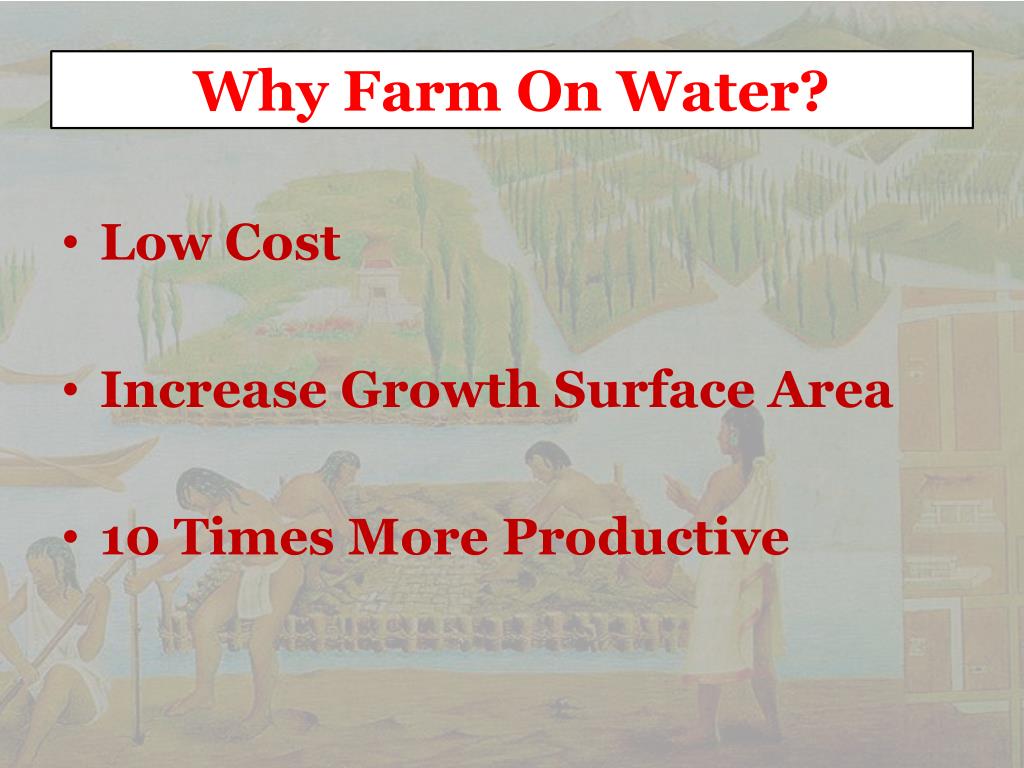 Why Farm On Water?

• Low Cost

• Increase Growth Surface Area

• 10 Times More Productive